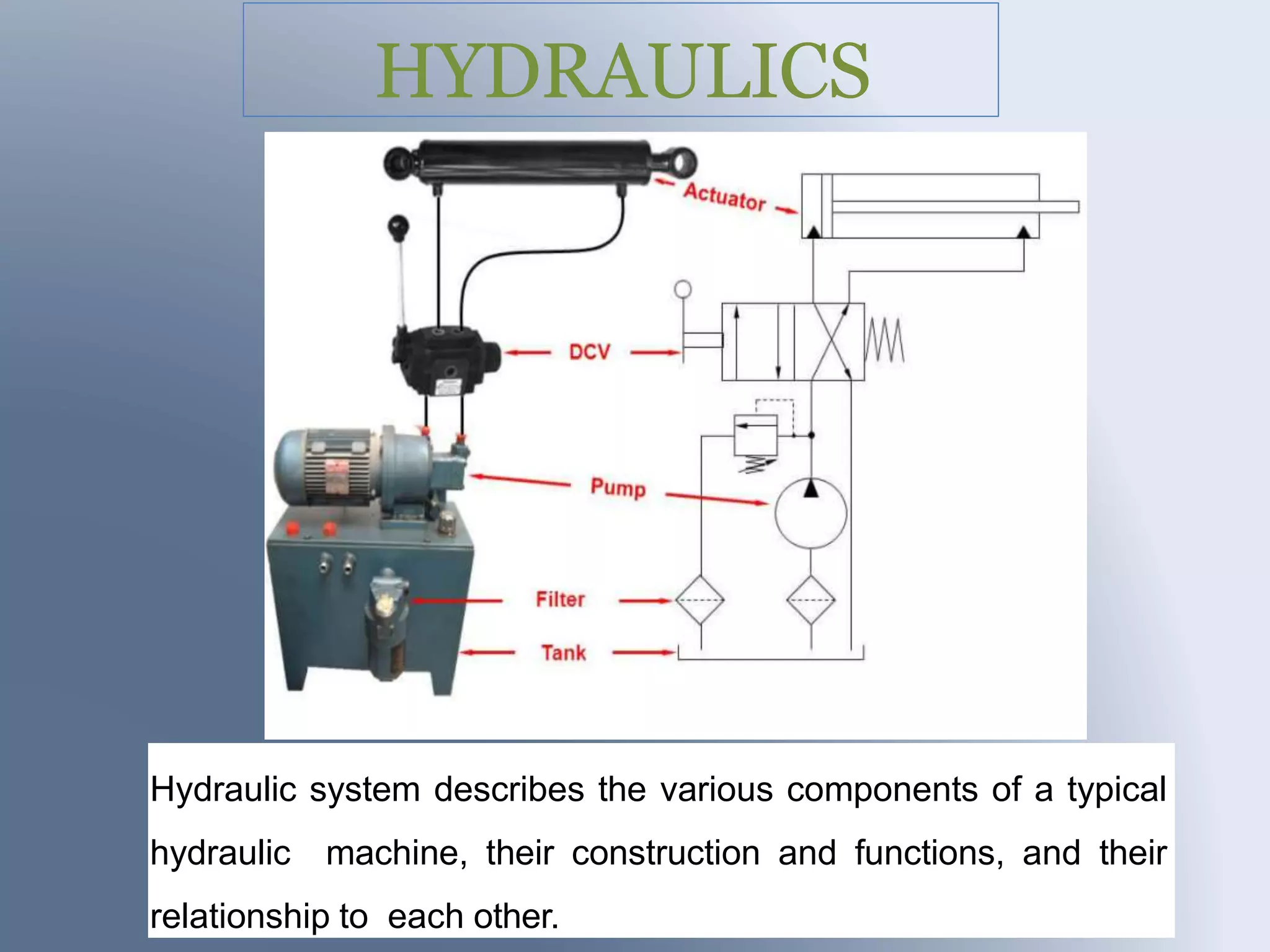 HYDRAULICS

Actuator

DCV

Pump

Filter

Tank

Hydraulic system describes the various components of a typical hydraulic machine, their construction and functions, and their relationship to each other.